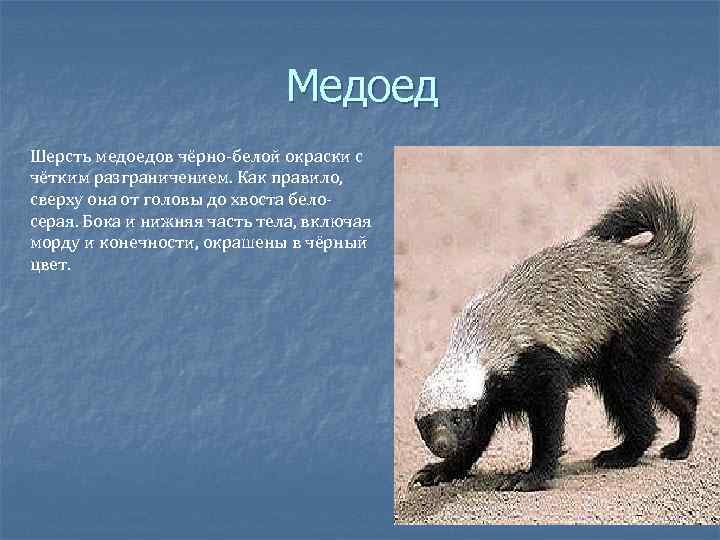 Медоед

Шерсть медоедов чёрно-белой окраски с чётким разграничением. Как правило, сверху она от головы до хвоста бело-серая. Бока и нижняя часть тела, включая морду и конечности, окрашены в чёрный цвет.